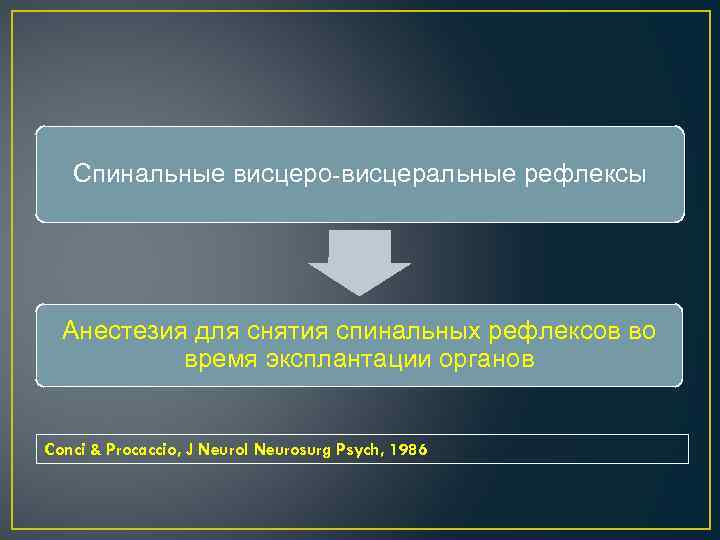 Спинальные висцеро-висцеральные рефлексы

Анестезия для снятия спинальных рефлексов во время эксплантации органов

Conci & Procaccio, J Neurol Neurosurg Psych, 1986